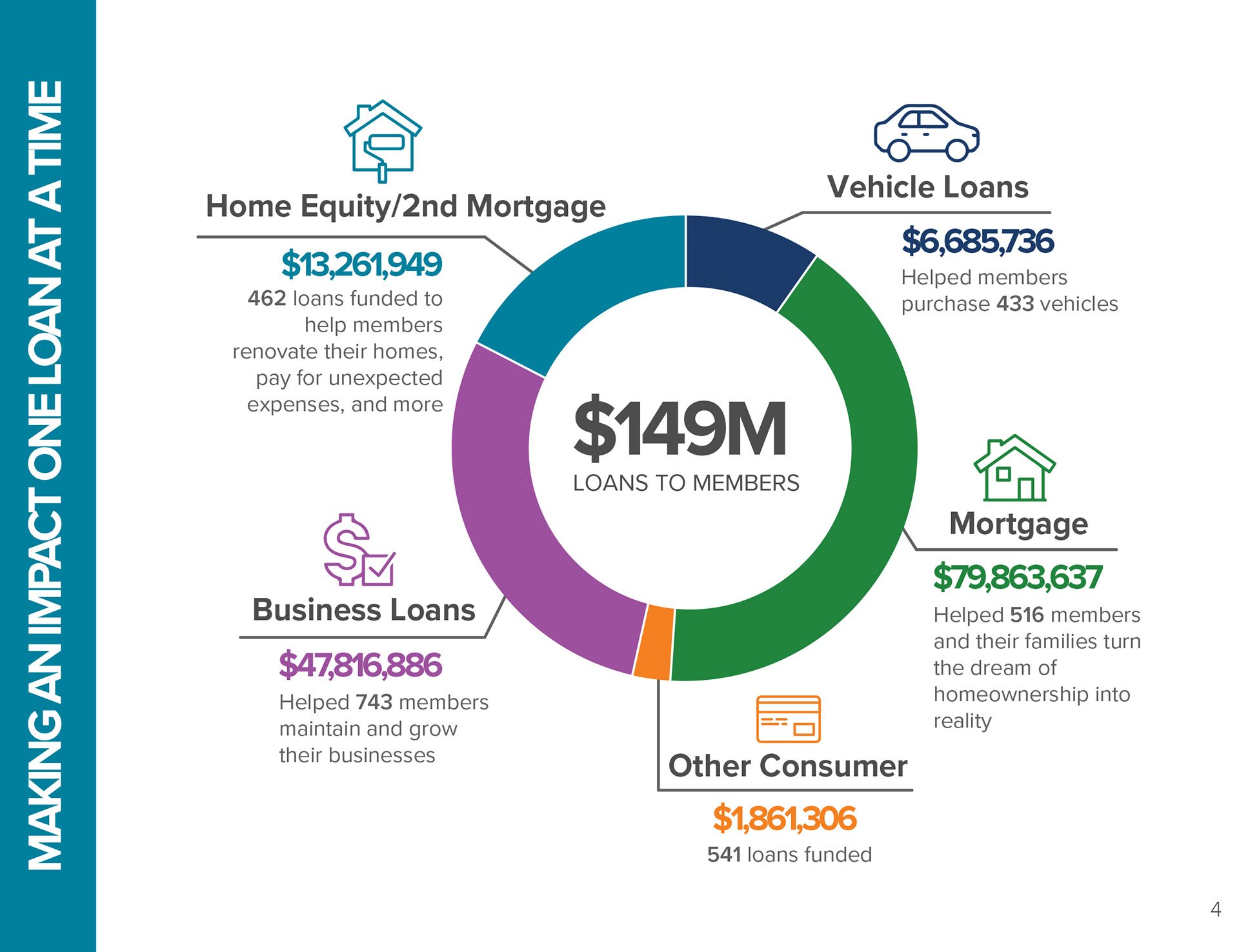 MAKING AN IMPACT ONE LOAN AT A TIME

Home Equity/2nd Mortgage

$13,261,949

462 loans funded to help members renovate their homes, pay for unexpected expenses, and more

Vehicle Loans

$6,685,736

Helped members purchase 433 vehicles

$149M

LOANS TO MEMBERS

Mortgage

$79,863,637

Helped 516 members and their families turn the dream of homeownership into reality

Business Loans

$47,816,886

Helped 743 members maintain and grow their businesses

Other Consumer

$1,861,306

541 loans funded

4